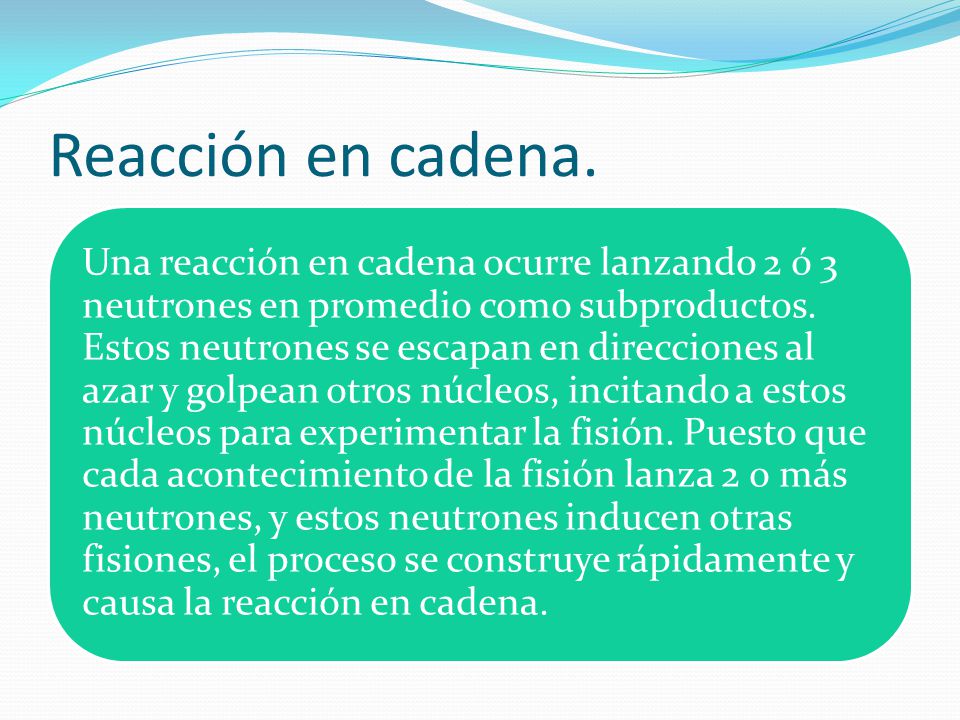 Reacción en cadena.

Una reacción en cadena ocurre lanzando 2 ó 3 neutrones en promedio como subproductos. Estos neutrones se escapan en direcciones al azar y golpean otros núcleos, incitando a estos núcleos para experimentar la fisión. Puesto que cada acontecimiento de la fisión lanza 2 o más neutrones, y estos neutrones inducen otras fisiones, el proceso se construye rápidamente y causa la reacción en cadena.